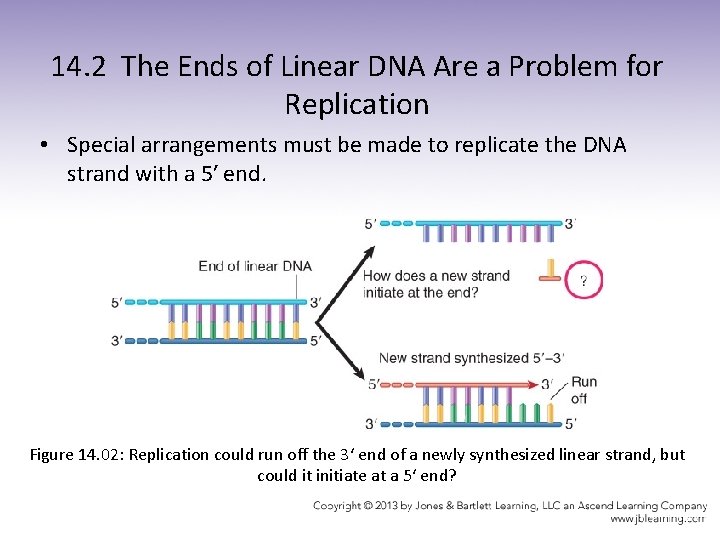 14.2 The Ends of Linear DNA Are a Problem for Replication

• Special arrangements must be made to replicate the DNA strand with a 5′ end.

End of linear DNA

5′

3′

3′

5′

5′

3′

How does a new strand initiate at the end?

?

New strand synthesized 5′–3′

5′

3′

Run off

3′

5′

Figure 14.02: Replication could run off the 3′ end of a newly synthesized linear strand, but could it initiate at a 5′ end?

Copyright © 2013 by Jones & Bartlett Learning, LLC an Ascend Learning Company www.jblearning.com